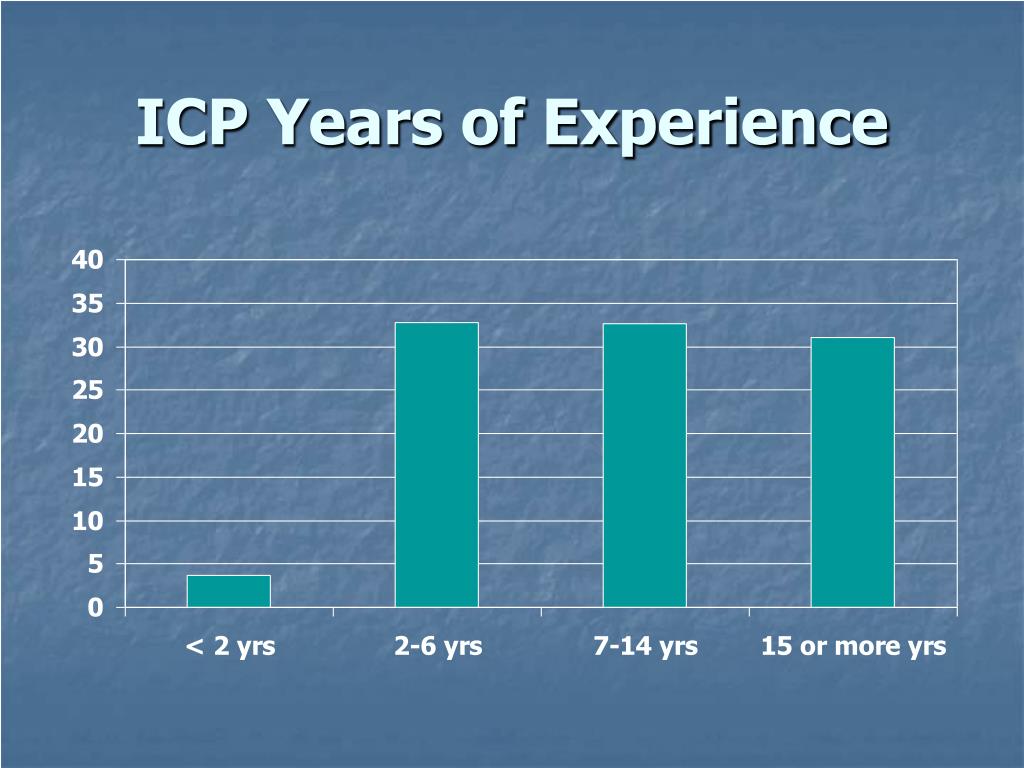 ICP Years of Experience

40
35
30
25
20
15
10
5
0

< 2 yrs
2-6 yrs
7-14 yrs
15 or more yrs